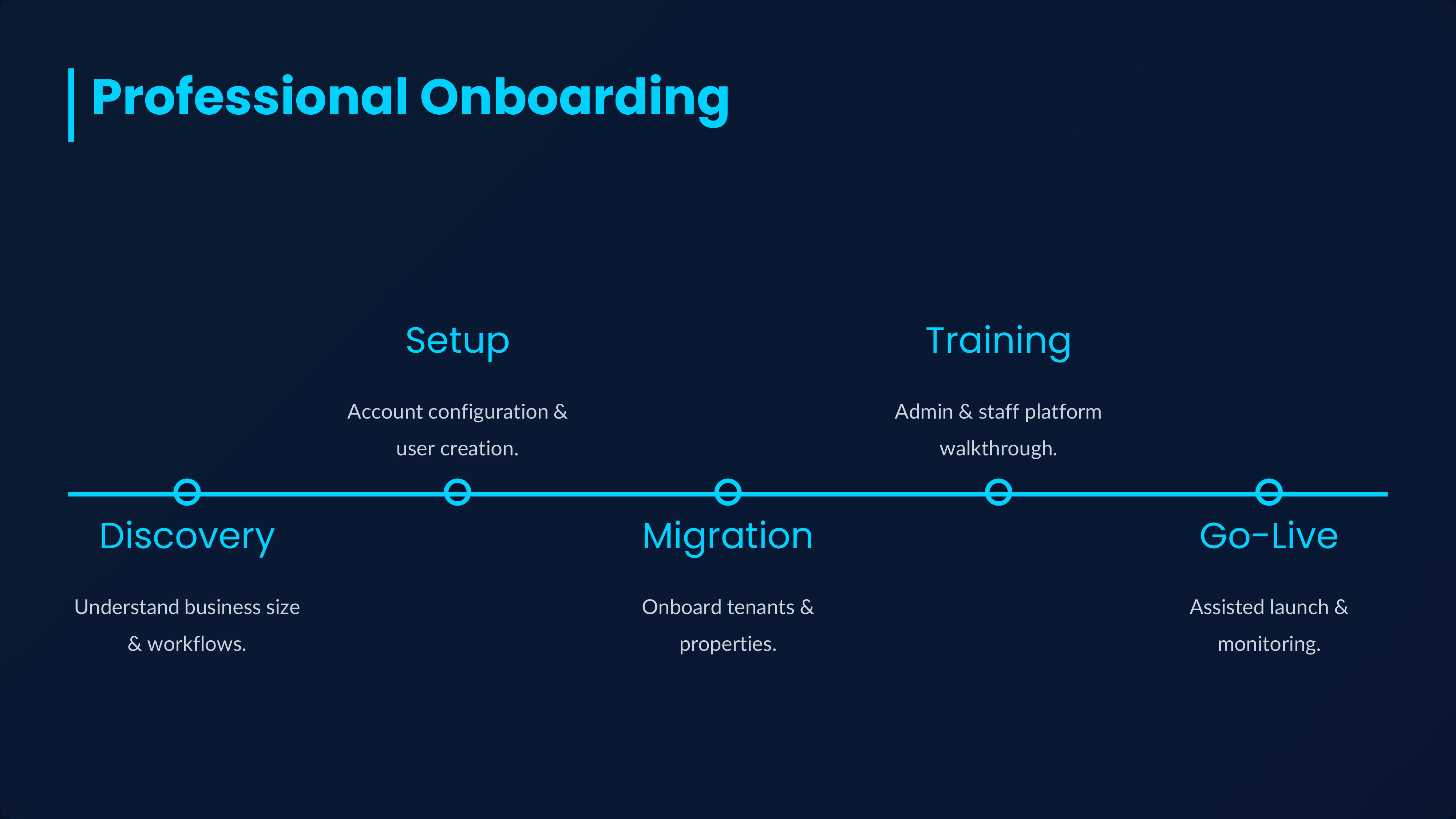 Professional Onboarding

Discovery

Understand business size & workflows.

Setup

Account configuration & user creation.

Migration

Onboard tenants & properties.

Training

Admin & staff platform walkthrough.

Go-Live

Assisted launch & monitoring.